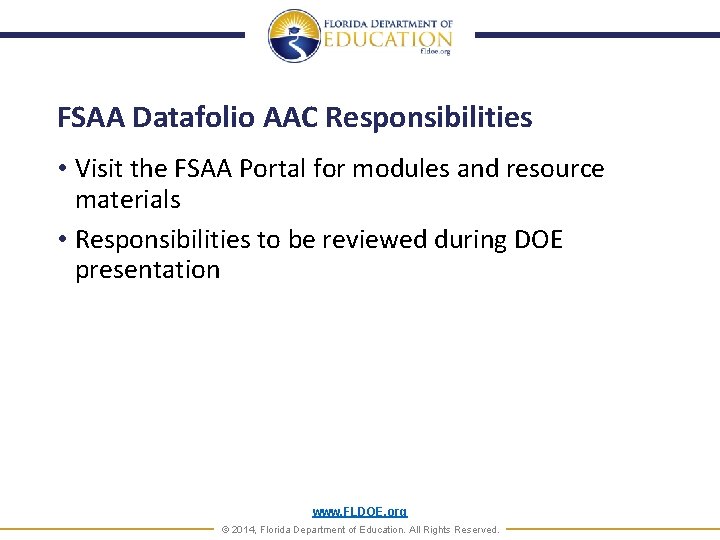 FLORIDA DEPARTMENT OF EDUCATION
fldoe.org

FSAA Datafolio AAC Responsibilities

• Visit the FSAA Portal for modules and resource materials

• Responsibilities to be reviewed during DOE presentation

www.FLDOE.org

© 2014, Florida Department of Education. All Rights Reserved.